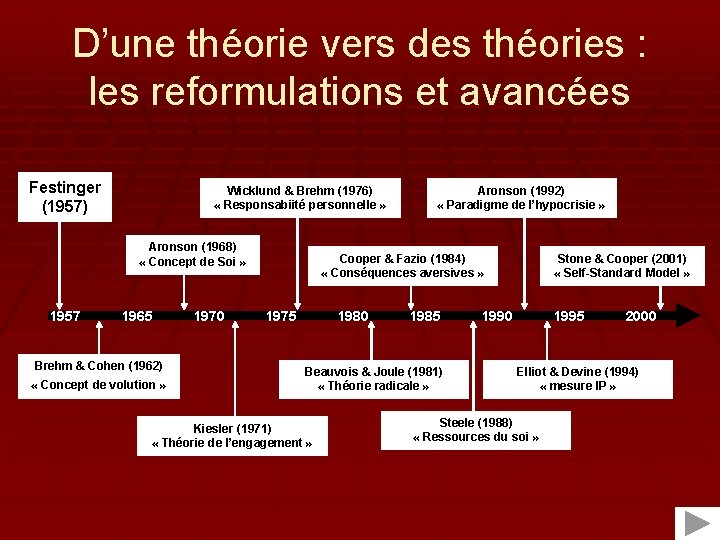 D'une théorie vers des théories : les reformulations et avancées

Festinger (1957)

Wicklund & Brehm (1976)
« Responsabiité personnelle »

Aronson (1992)
« Paradigme de l'hypocrisie »

Aronson (1968)
« Concept de Soi »

Cooper & Fazio (1984)
« Conséquences aversives »

Stone & Cooper (2001)
« Self-Standard Model »

1957 1965 1970 1975 1980 1985 1990 1995 2000

Brehm & Cohen (1962)
« Concept de volution »

Beauvois & Joule (1981)
« Théorie radicale »

Elliot & Devine (1994)
« mesure IP »

Kiesler (1971)
« Théorie de l'engagement »

Steele (1988)
« Ressources du soi »